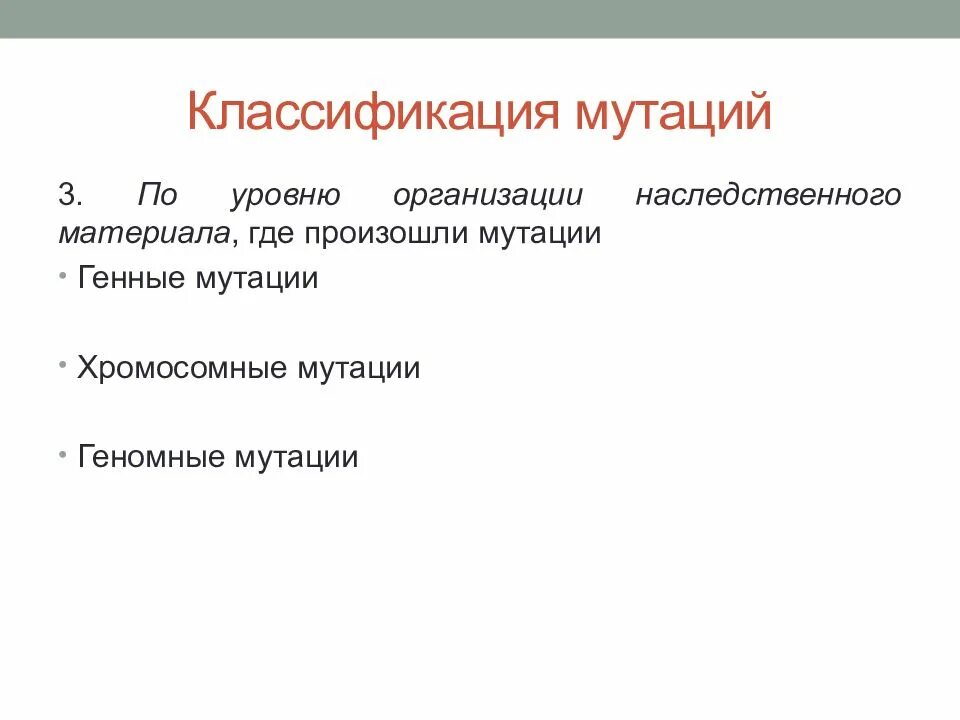 Классификация мутаций

3. По уровню организации наследственного материала, где произошли мутации

• Генные мутации

• Хромосомные мутации

• Геномные мутации